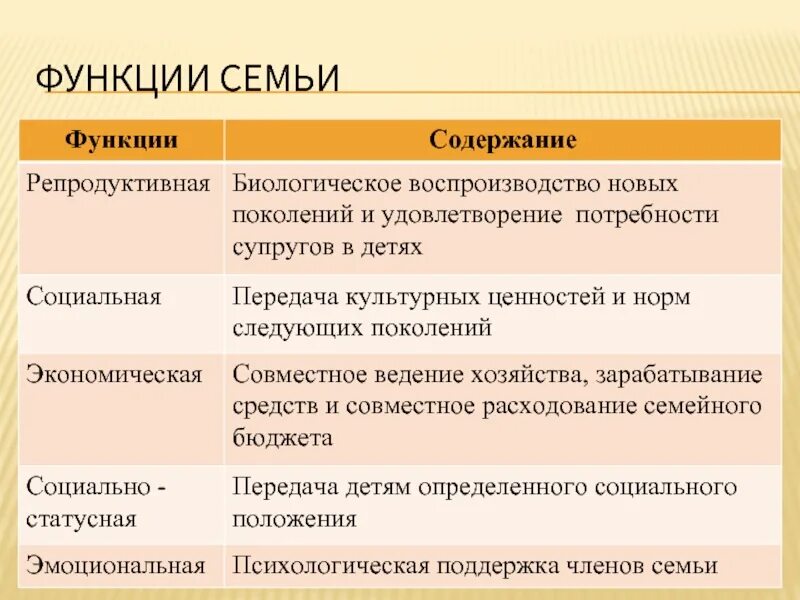 ФУНКЦИИ СЕМЬИ

| Функции | Содержание |
|---|---|
| Репродуктивная | Биологическое воспроизводство новых поколений и удовлетворение  потребности супругов в детях |
| Социальная | Передача культурных ценностей и норм следующих поколений |
| Экономическая | Совместное ведение хозяйства, зарабатывание средств и совместное расходование семейного бюджета |
| Социально - статусная | Передача детям определенного социального положения |
| Эмоциональная | Психологическая поддержка членов семьи |